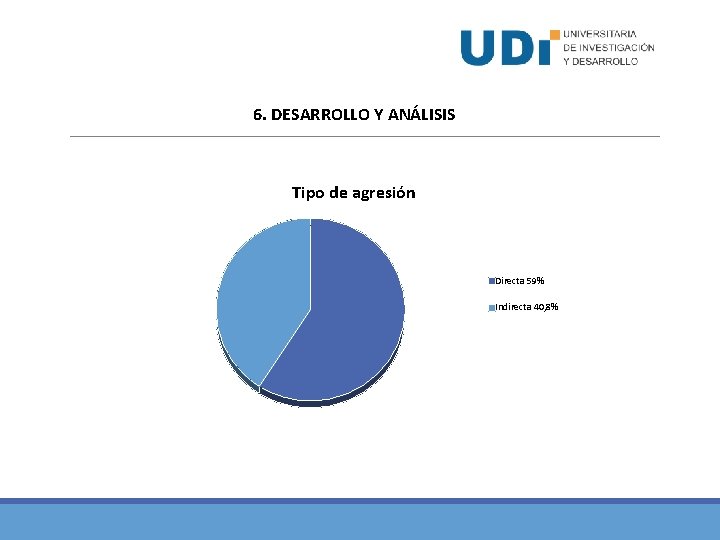 UDI UNIVERSITARIA DE INVESTIGACIÓN Y DESARROLLO

6. DESARROLLO Y ANÁLISIS

Tipo de agresión

Directa 59%

Indirecta 40,8%